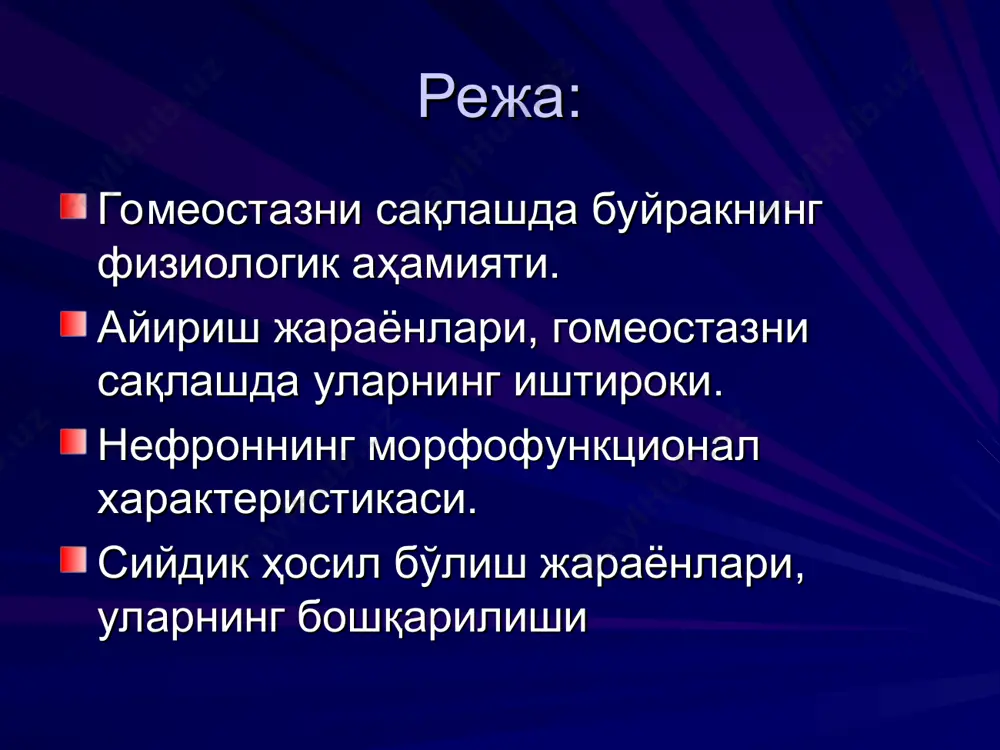 Режа:

Гомеостазни сақлашда буйракнинг физиологик аҳамияти.

Айириш жараёнлари, гомеостазни сақлашда уларнинг иштироки.

Нефроннинг морфофункционал характеристикаси.

Сийдик ҳосил бўлиш жараёнлари, уларнинг бошқарилиши